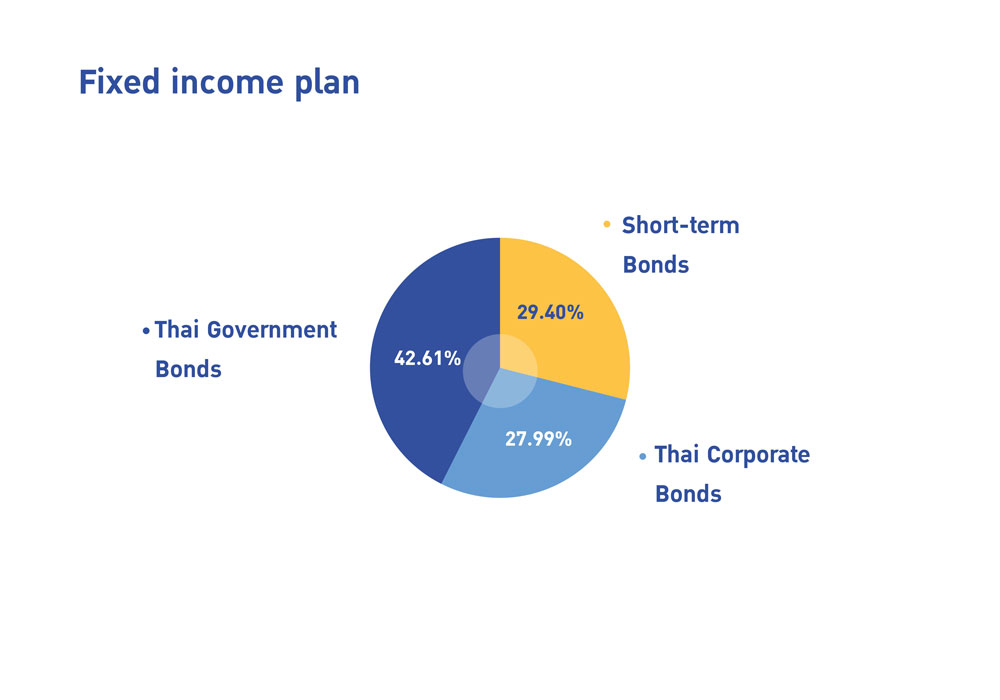 Fixed income plan

• Short-term Bonds

29.40%

• Thai Government Bonds

42.61%

27.99%

• Thai Corporate Bonds